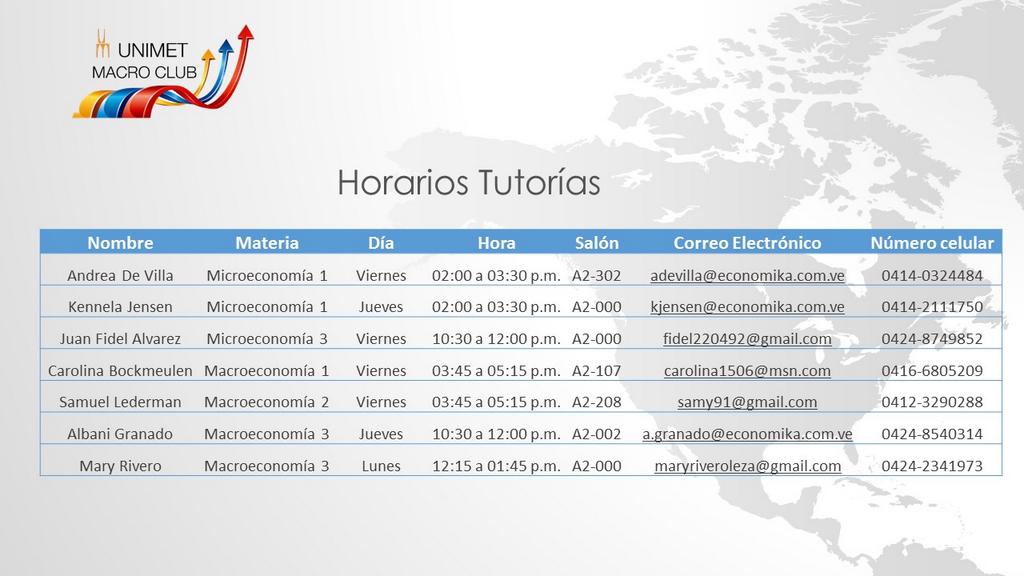 UNIMET
MACRO CLUB

Horarios Tutorías

| Nombre | Materia | Día | Hora | Salón | Correo Electrónico | Número celular |
|---|---|---|---|---|---|---|
| Andrea De Villa | Microeconomía 1 | Viernes | 02:00 a 03:30 p.m. | A2-302 | adevilla@economika.com.ve | 0414-0324484 |
| Kennela Jensen | Microeconomía 1 | Jueves | 02:00 a 03:30 p.m. | A2-000 | kjensen@economika.com.ve | 0414-2111750 |
| Juan Fidel Alvarez | Microeconomía 3 | Viernes | 10:30 a 12:00 p.m. | A2-000 | fidel220492@gmail.com | 0424-8749852 |
| Carolina Bockmeulen | Macroeconomía 1 | Viernes | 03:45 a 05:15 p.m. | A2-107 | carolina1506@msn.com | 0416-6805209 |
| Samuel Lederman | Macroeconomía 2 | Viernes | 03:45 a 05:15 p.m. | A2-208 | samy91@gmail.com | 0412-3290288 |
| Albani Granado | Macroeconomía 3 | Jueves | 10:30 a 12:00 p.m. | A2-002 | a.granado@economika.com.ve | 0424-8540314 |
| Mary Rivero | Macroeconomía 3 | Lunes | 12:15 a 01:45 p.m. | A2-000 | maryriveroleza@gmail.com | 0424-2341973 |